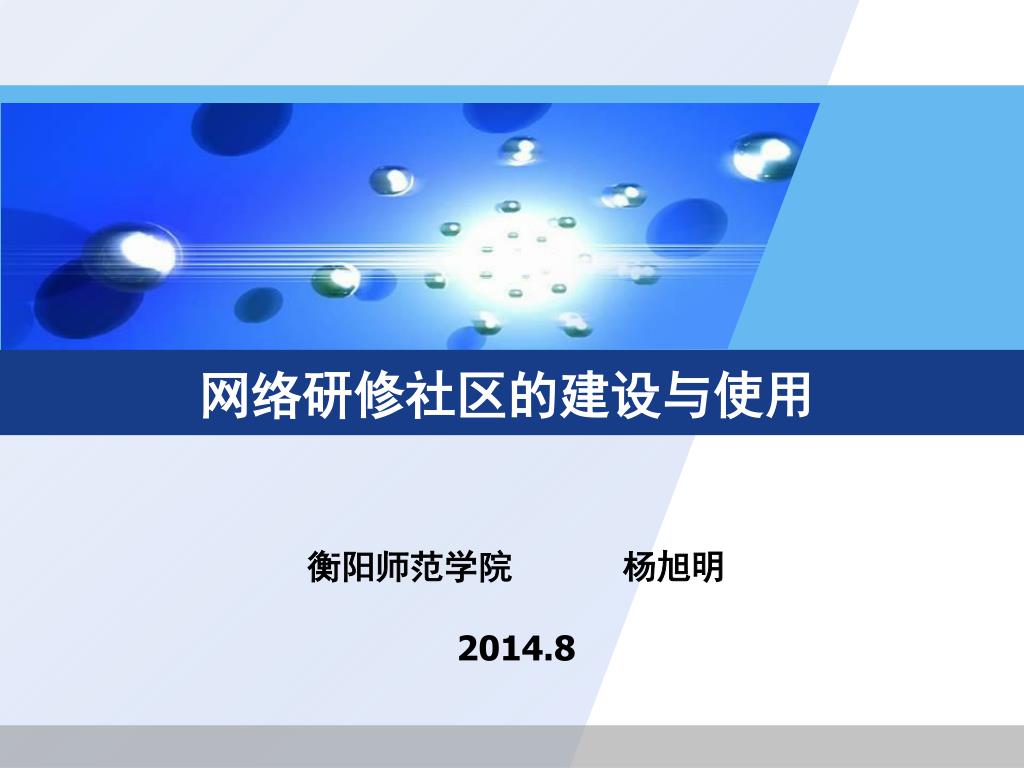 网络研修社区的建设与使用

衡阳师范学院　　　杨旭明

2014.8